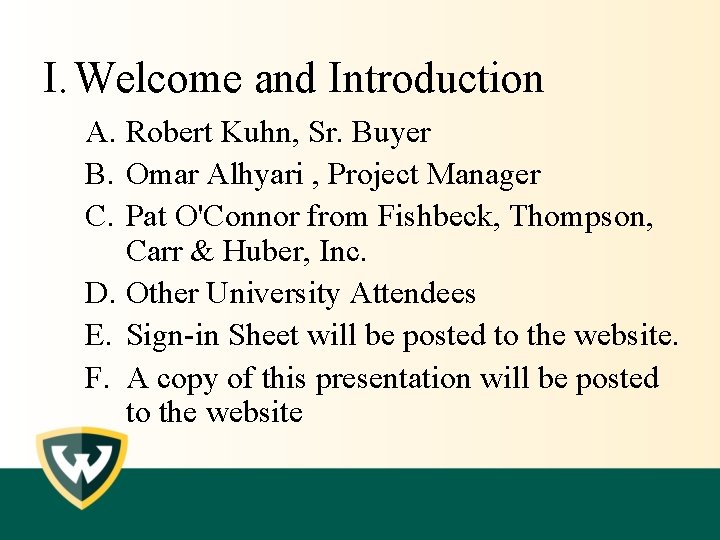 I. Welcome and Introduction

A. Robert Kuhn, Sr. Buyer

B. Omar Alhyari , Project Manager

C. Pat O'Connor from Fishbeck, Thompson, Carr & Huber, Inc.

D. Other University Attendees

E. Sign-in Sheet will be posted to the website.

F. A copy of this presentation will be posted to the website

W